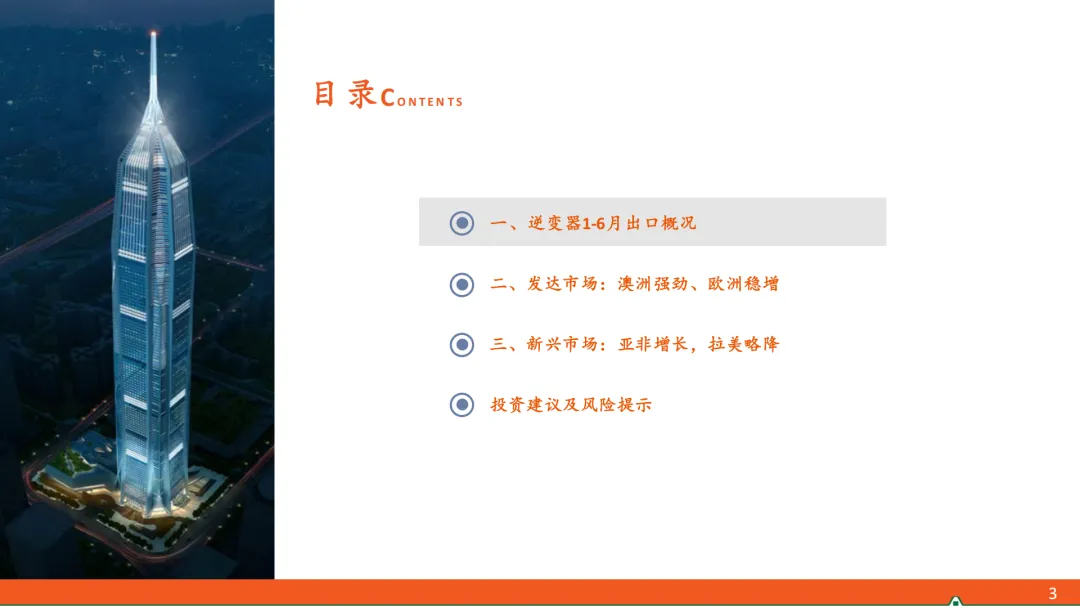 目 录CONTENTS

一、逆变器1-6月出口概况

二、发达市场：澳洲强劲、欧洲稳增

三、新兴市场：亚非增长，拉美略降

投资建议及风险提示

3